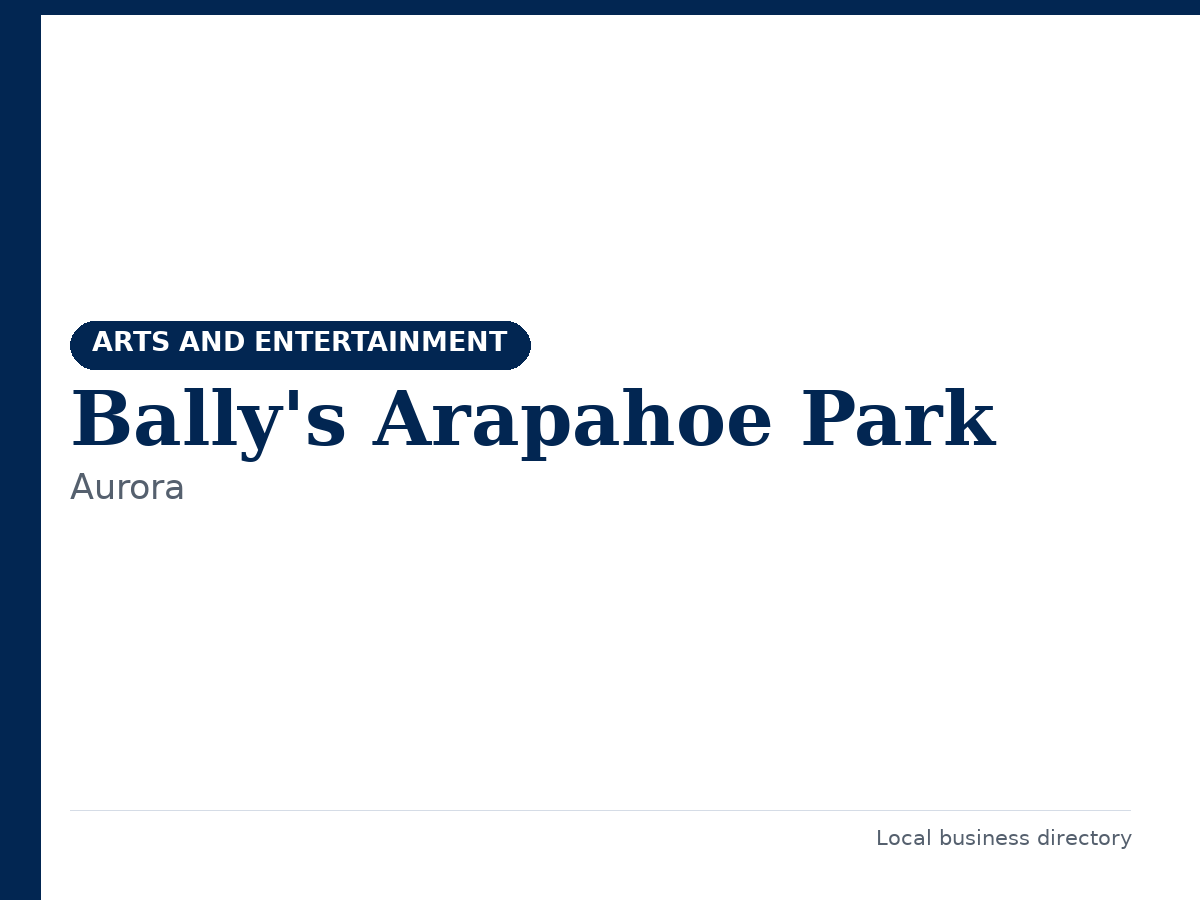 ARTS AND ENTERTAINMENT

Bally's Arapahoe Park

Aurora

Local business directory